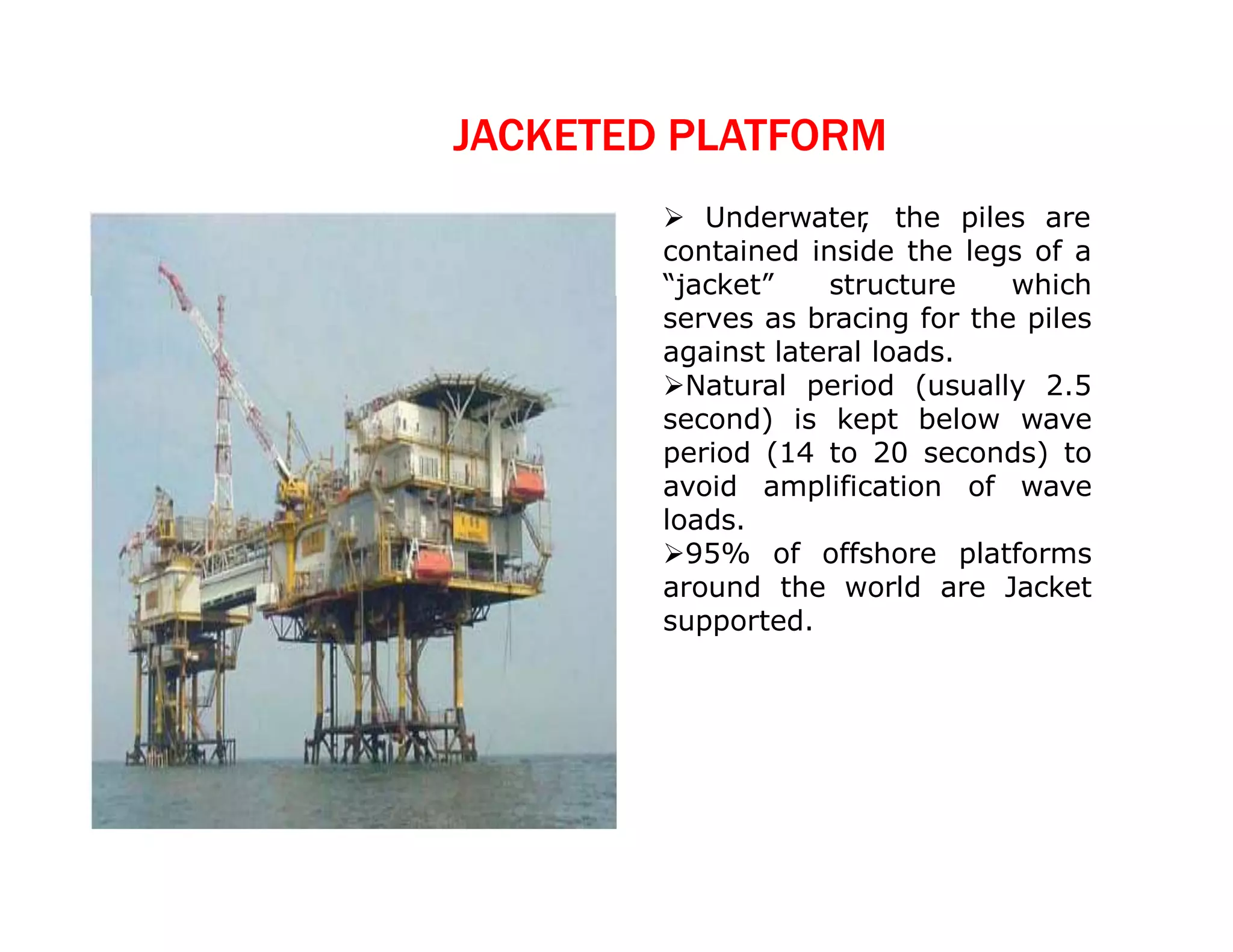 JACKETED PLATFORM

➢ Underwater, the piles are contained inside the legs of a “jacket” structure which serves as bracing for the piles against lateral loads.

➢Natural period (usually 2.5 second) is kept below wave period (14 to 20 seconds) to avoid amplification of wave loads.

➢95% of offshore platforms around the world are Jacket supported.